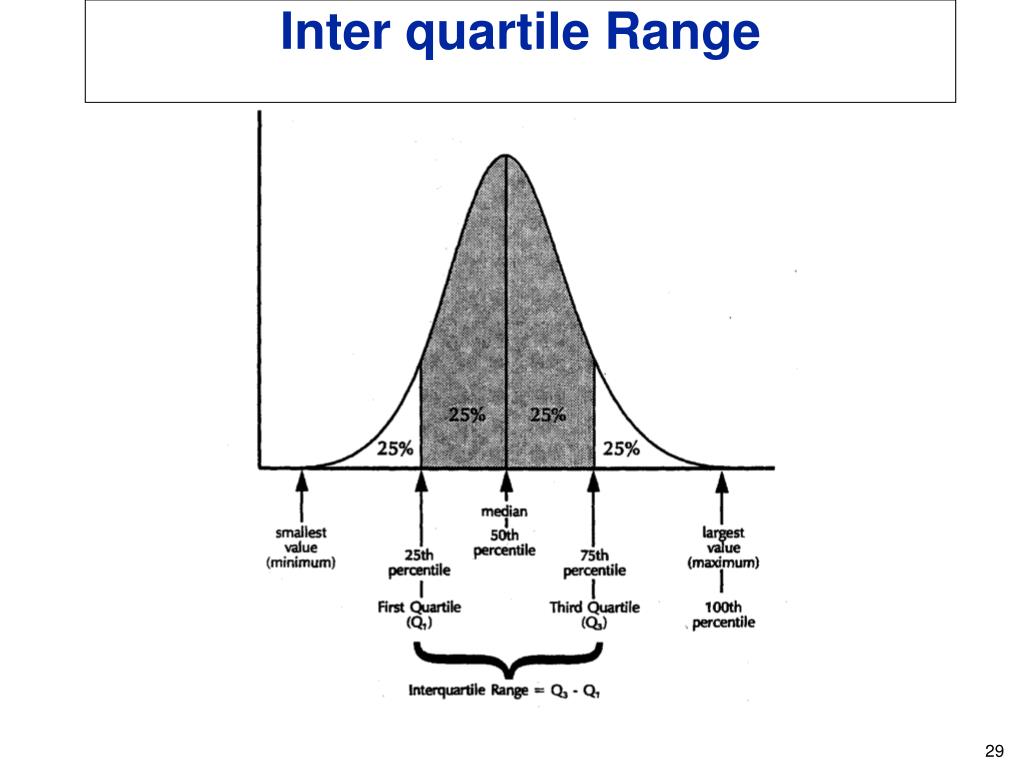 Inter quartile Range

25%

25%

25%

25%

smallest value (minimum)

25th percentile

First Quartile ($Q_1$)

median 50th percentile

75th percentile

Third Quartile ($Q_3$)

largest value (maximum)

100th percentile

Interquartile Range = $Q_3$ - $Q_1$

29